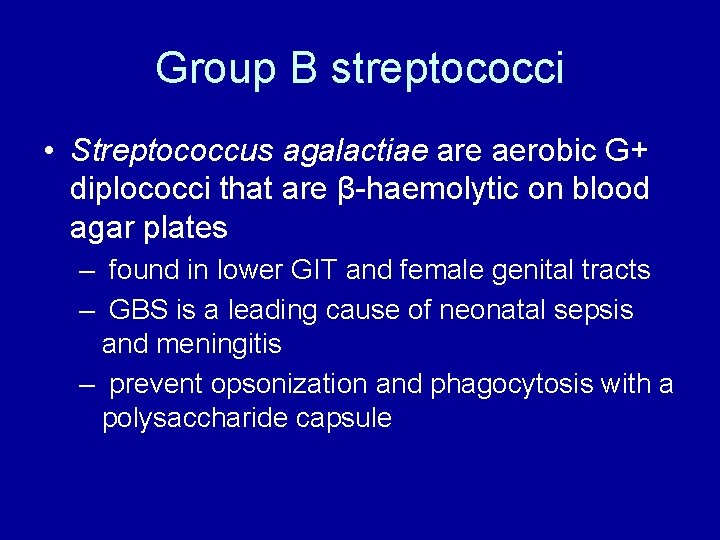 Group B streptococci

• Streptococcus agalactiae are aerobic G+ diplococci that are β-haemolytic on blood agar plates

– found in lower GIT and female genital tracts

– GBS is a leading cause of neonatal sepsis and meningitis

– prevent opsonization and phagocytosis with a polysaccharide capsule